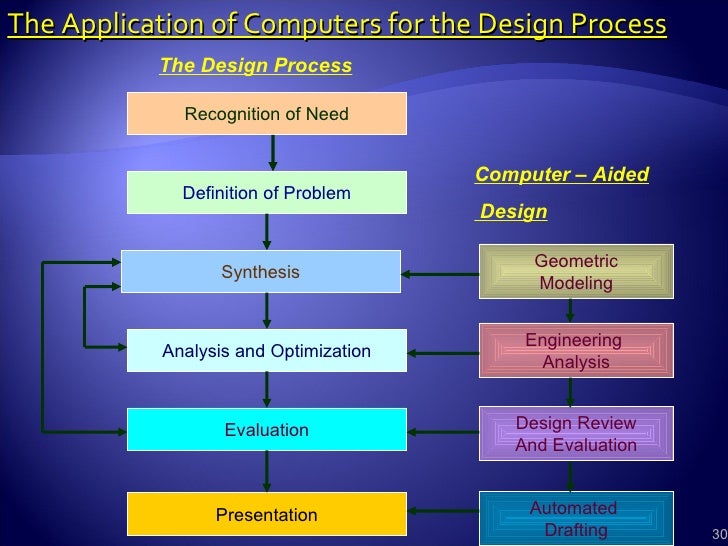 The Application of Computers for the Design Process

The Design Process

Recognition of Need

Definition of Problem

Synthesis

Analysis and Optimization

Evaluation

Presentation

Computer – Aided Design

Geometric Modeling

Engineering Analysis

Design Review And Evaluation

Automated Drafting

30